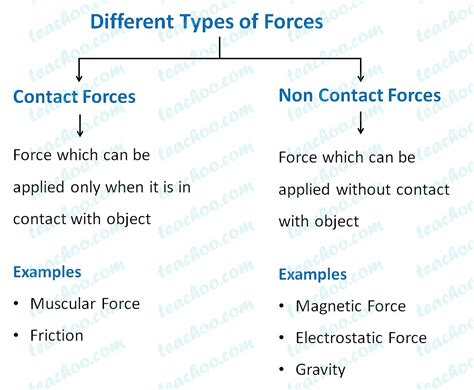 Different Types of Forces

Contact Forces

Force which can be applied only when it is in contact with object

Examples
• Muscular Force
• Friction

Non Contact Forces

Force which can be applied without contact with object

Examples
• Magnetic Force
• Electrostatic Force
• Gravity

teachoo.com